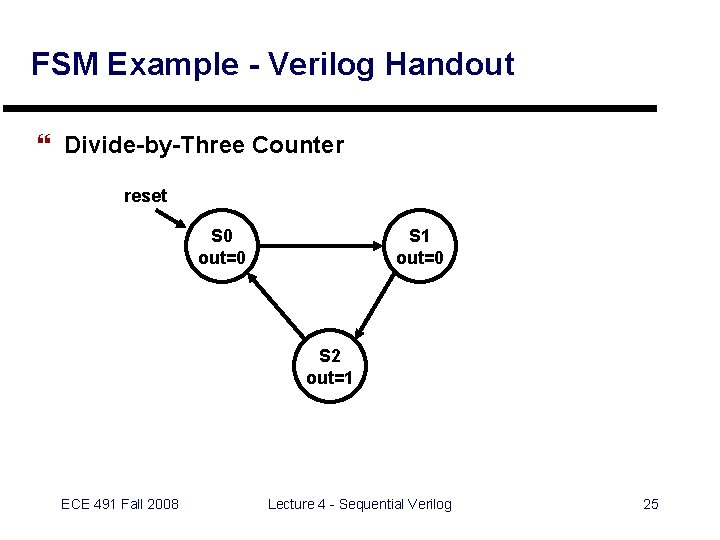 FSM Example - Verilog Handout

❝ Divide-by-Three Counter

reset

S0
out=0

S1
out=0

S2
out=1

ECE 491 Fall 2008

Lecture 4 - Sequential Verilog

25